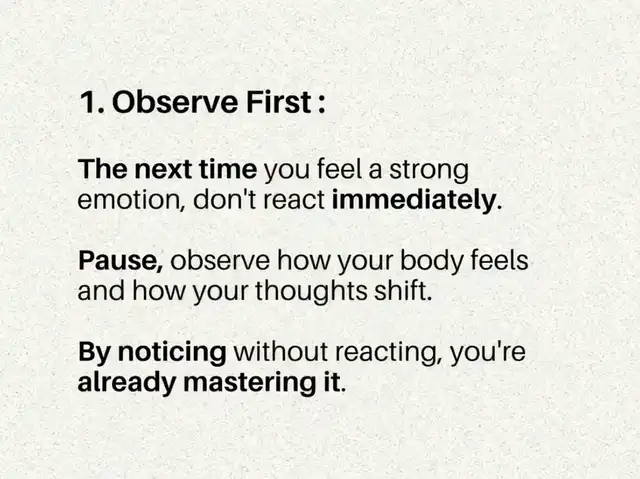 1. Observe First :

The next time you feel a strong emotion, don't react immediately.

Pause, observe how your body feels and how your thoughts shift.

By noticing without reacting, you're already mastering it.